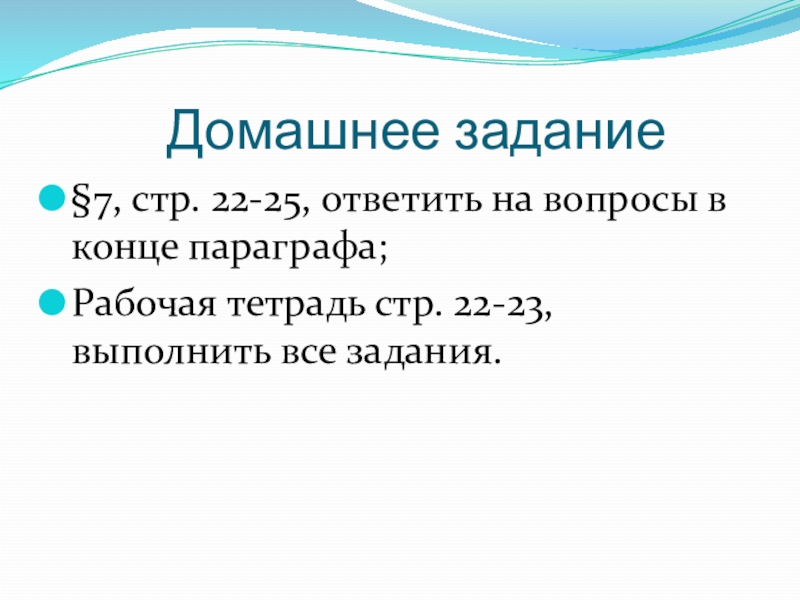 Домашнее задание

§7, стр. 22-25, ответить на вопросы в конце параграфа;

Рабочая тетрадь стр. 22-23, выполнить все задания.